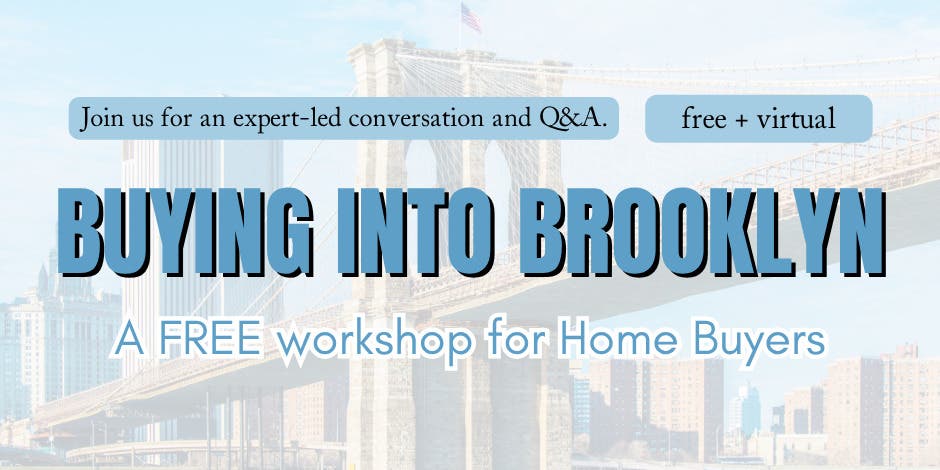 Join us for an expert-led conversation and Q&A.

free + virtual

BUYING INTO BROOKLYN

A FREE workshop for Home Buyers